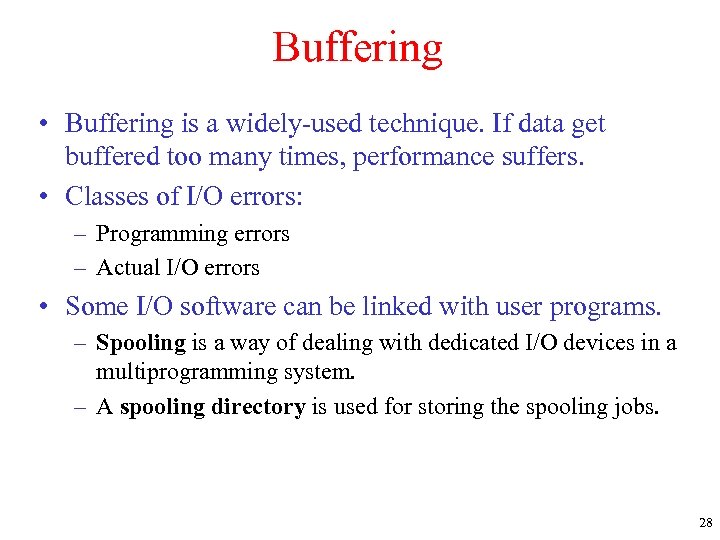 Buffering

• Buffering is a widely-used technique. If data get buffered too many times, performance suffers.

• Classes of I/O errors:

– Programming errors

– Actual I/O errors

• Some I/O software can be linked with user programs.

– Spooling is a way of dealing with dedicated I/O devices in a multiprogramming system.

– A spooling directory is used for storing the spooling jobs.

28